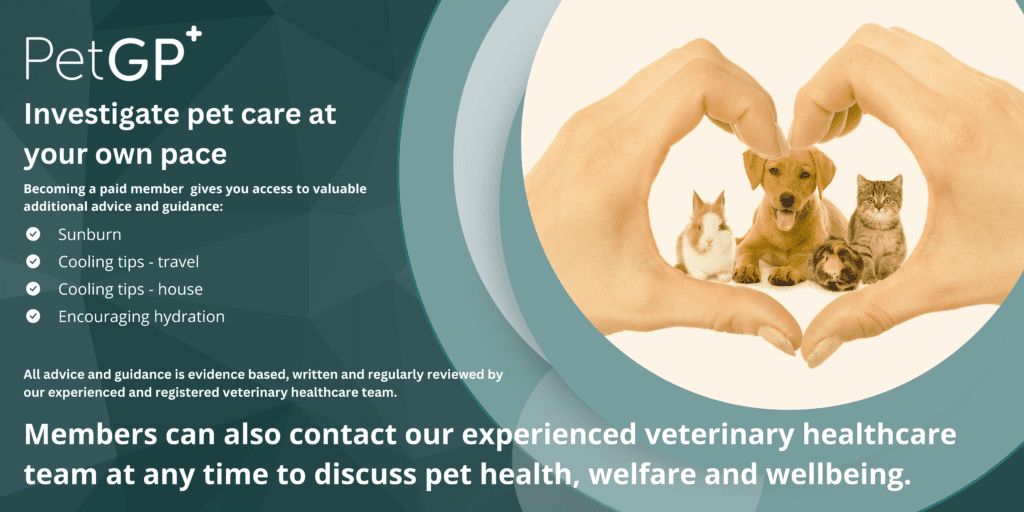 PetGP+

Investigate pet care at your own pace

Becoming a paid member  gives you access to valuable additional advice and guidance:

Sunburn
Cooling tips - travel
Cooling tips - house
Encouraging hydration

All advice and guidance is evidence based, written and regularly reviewed by our experienced and registered veterinary healthcare team.

Members can also contact our experienced veterinary healthcare team at any time to discuss pet health, welfare and wellbeing.